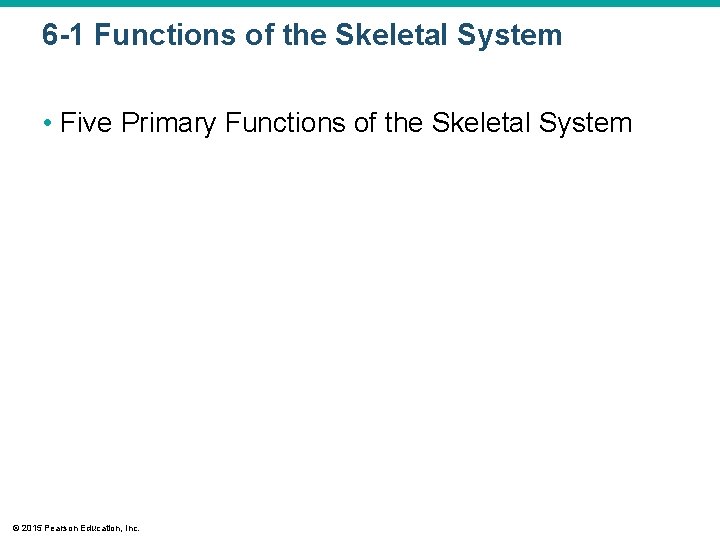 6-1 Functions of the Skeletal System

• Five Primary Functions of the Skeletal System

© 2015 Pearson Education, Inc.